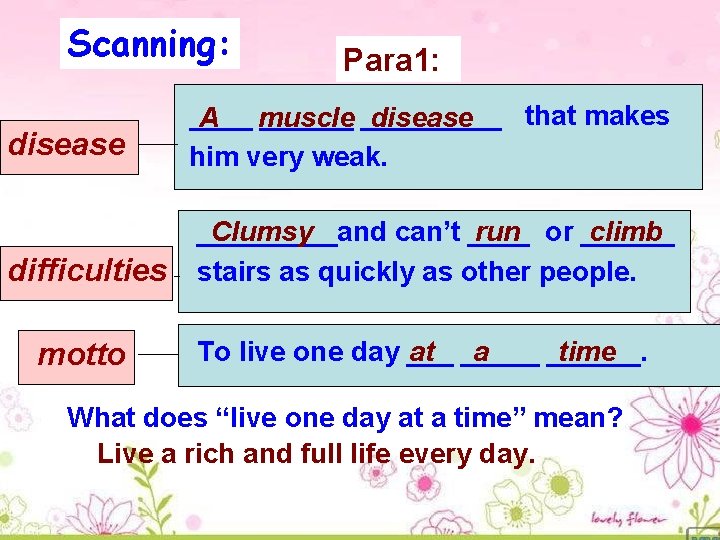 Scanning:

Para1:

disease

A muscle disease that makes him very weak.

difficulties

Clumsy and can't run or climb stairs as quickly as other people.

motto

To live one day at a time.

What does "live one day at a time" mean?

Live a rich and full life every day.

lovely flower